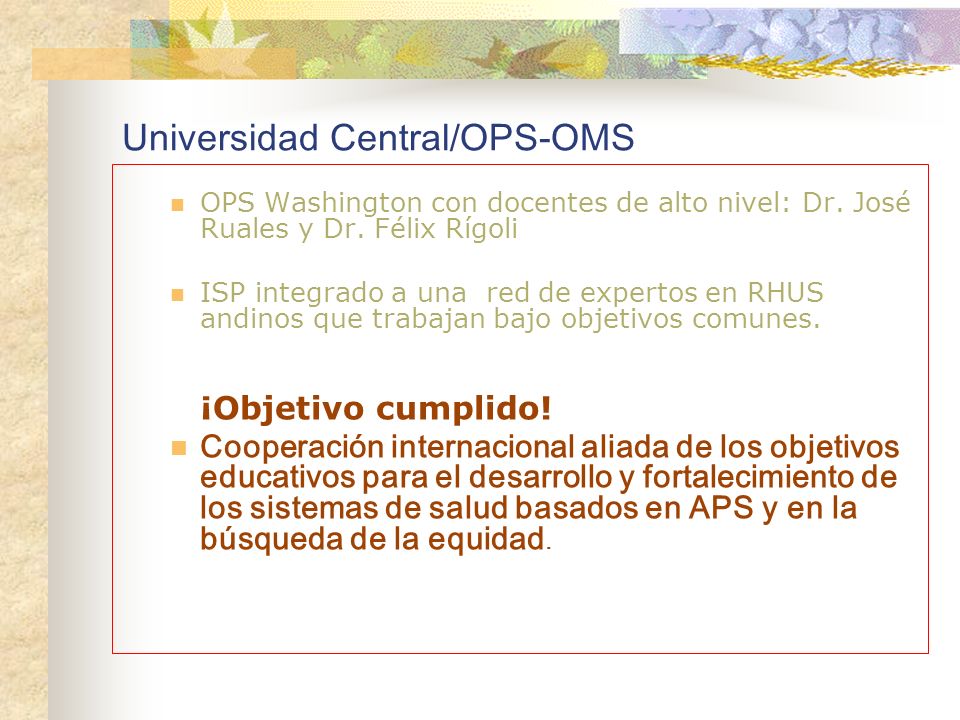 Universidad Central/OPS-OMS

OPS Washington con docentes de alto nivel: Dr. José Ruales y Dr. Félix Rígoli

ISP integrado a una red de expertos en RHUS andinos que trabajan bajo objetivos comunes.

¡Objetivo cumplido!

Cooperación internacional aliada de los objetivos educativos para el desarrollo y fortalecimiento de los sistemas de salud basados en APS y en la búsqueda de la equidad.